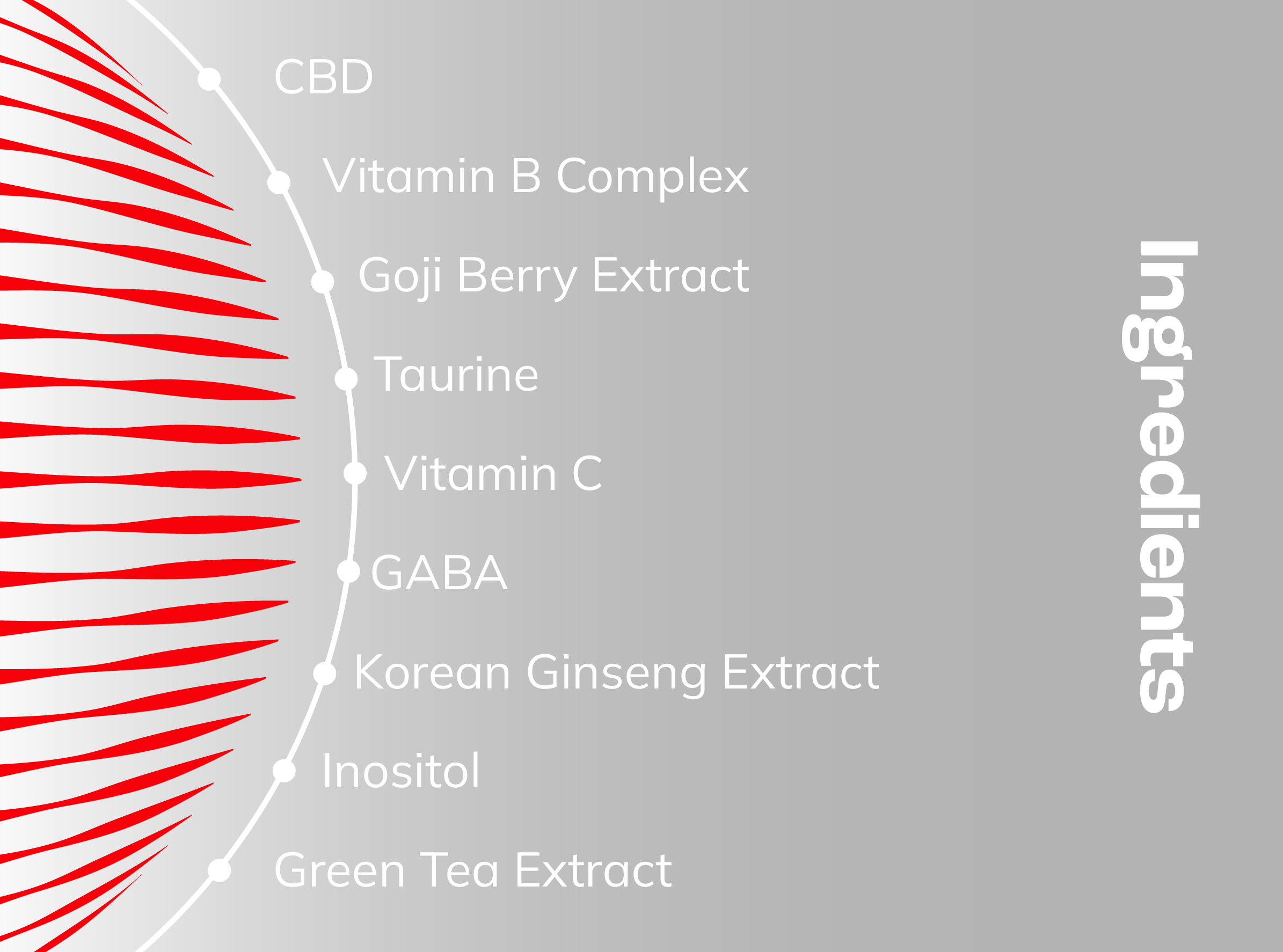 CBD

Vitamin B Complex

Goji Berry Extract

Taurine

Vitamin C

GABA

Korean Ginseng Extract

Inositol

Green Tea Extract

Ingredients